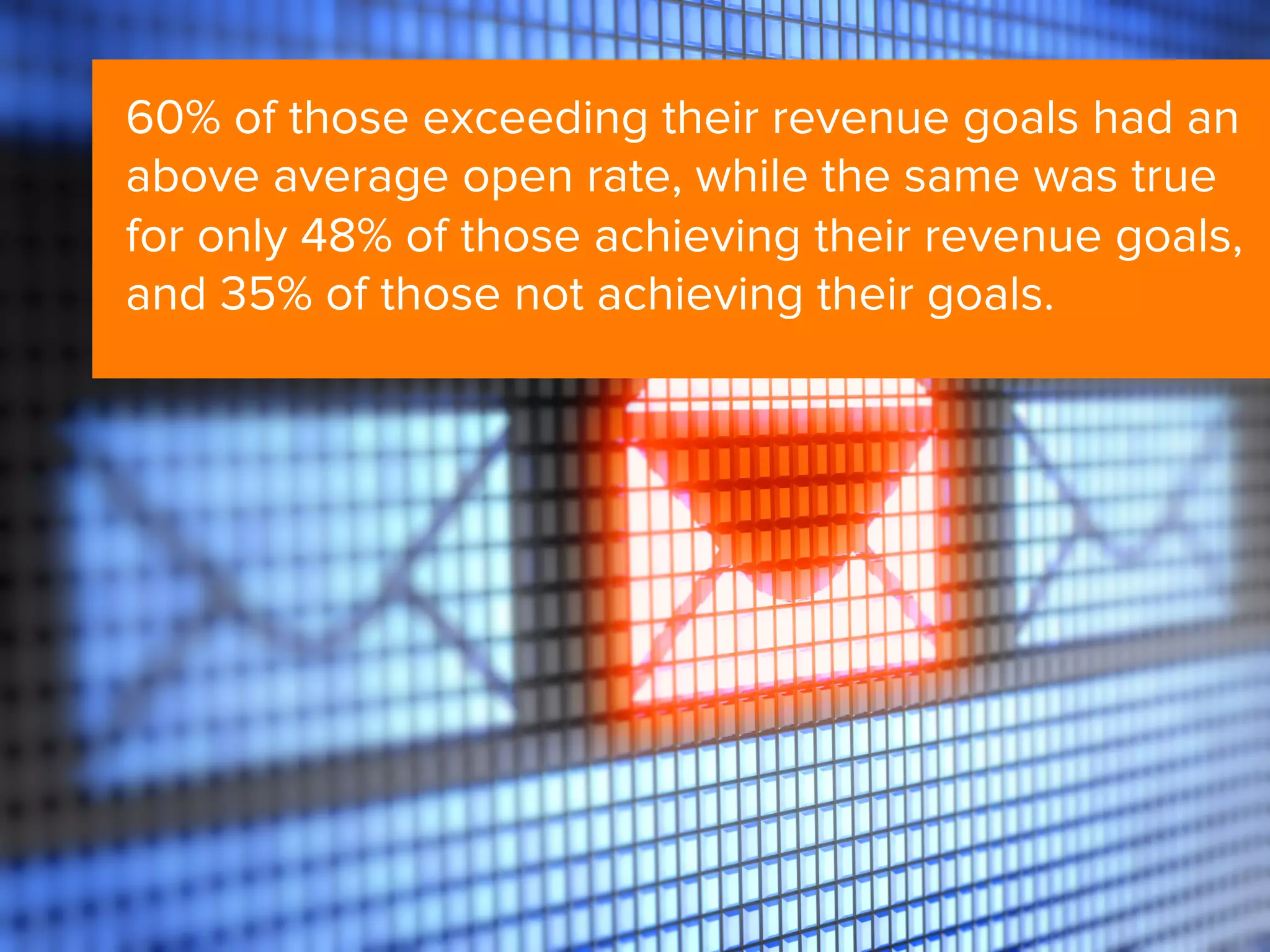 60% of those exceeding their revenue goals had an above average open rate, while the same was true for only 48% of those achieving their revenue goals, and 35% of those not achieving their goals.